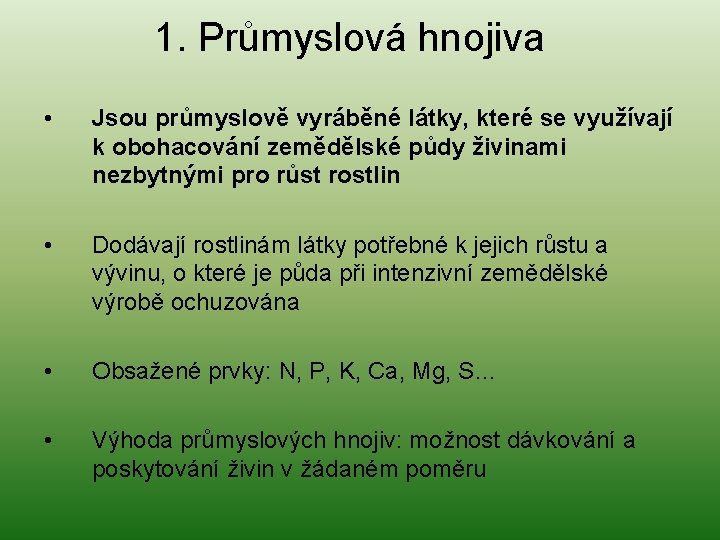 1. Průmyslová hnojiva

• Jsou průmyslově vyráběné látky, které se využívají k obohacování zemědělské půdy živinami nezbytnými pro růst rostlin

• Dodávají rostlinám látky potřebné k jejich růstu a vývinu, o které je půda při intenzivní zemědělské výrobě ochuzována

• Obsažené prvky: N, P, K, Ca, Mg, S...

• Výhoda průmyslových hnojiv: možnost dávkování a poskytování živin v žádaném poměru